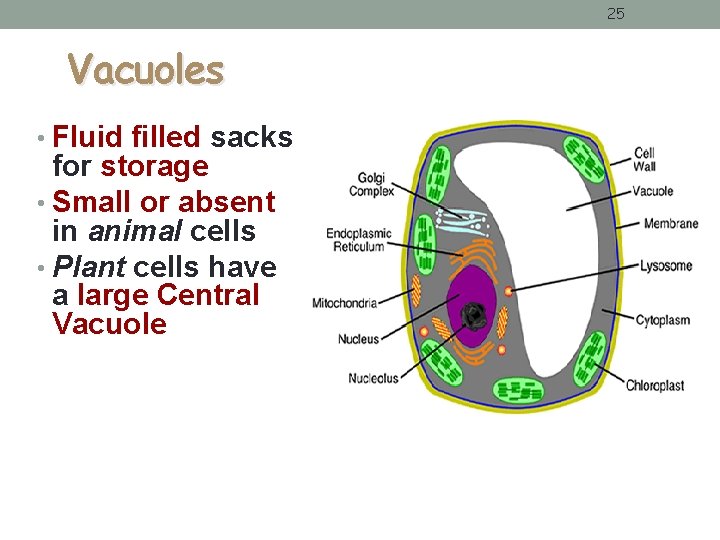 25

Vacuoles

• Fluid filled sacks for storage
• Small or absent in animal cells
• Plant cells have a large Central Vacuole

Golgi Complex
Endoplasmic Reticulum
Mitochondria
Nucleus
Nucleolus
Cell Wall
Vacuole
Membrane
Lysosome
Cytoplasm
Chloroplast